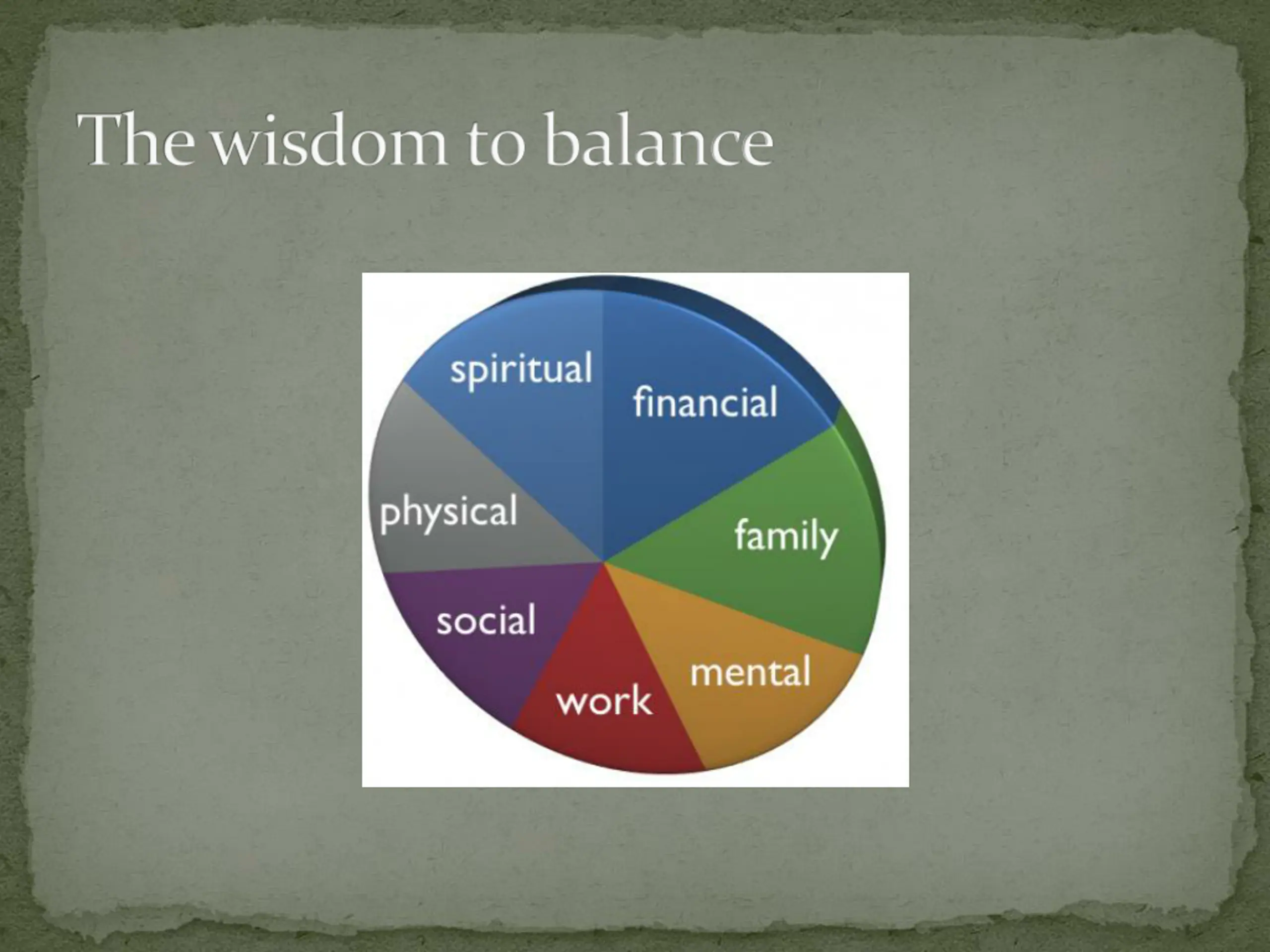 The wisdom to balance

spiritual
financial
physical
family
social
mental
work